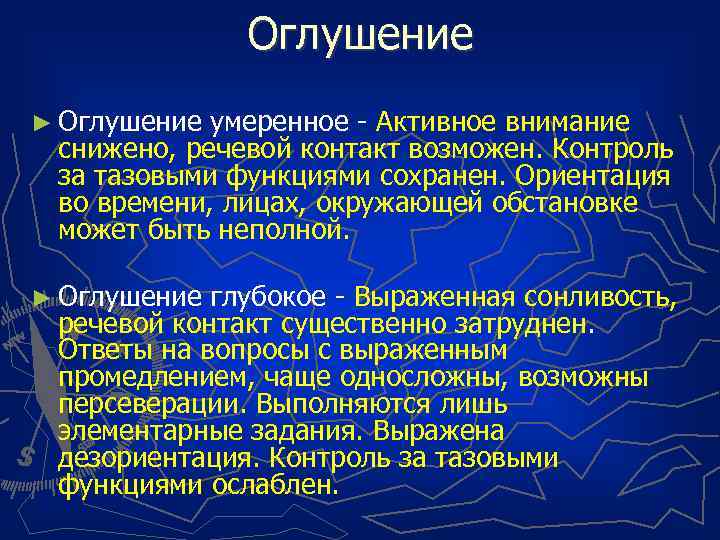 Оглушение

► Оглушение умеренное - Активное внимание снижено, речевой контакт возможен. Контроль за тазовыми функциями сохранен. Ориентация во времени, лицах, окружающей обстановке может быть неполной.

► Оглушение глубокое - Выраженная сонливость, речевой контакт существенно затруднен. Ответы на вопросы с выраженным промедлением, чаще односложны, возможны персеверации. Выполняются лишь элементарные задания. Выражена дезориентация. Контроль за тазовыми функциями ослаблен.